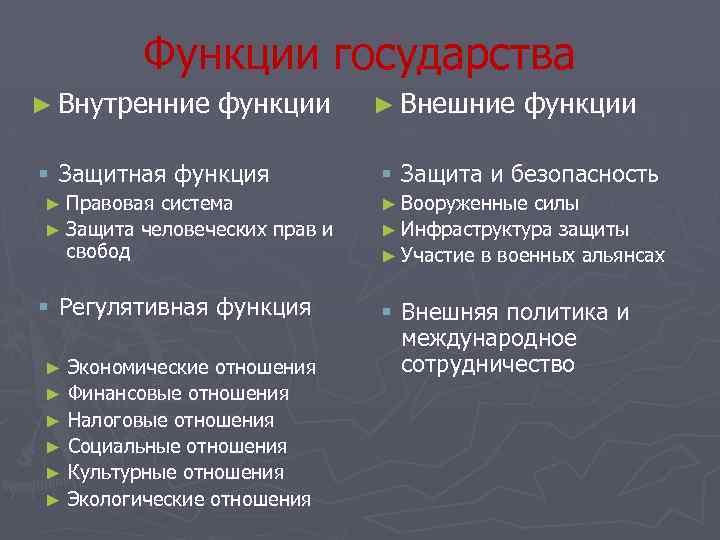 Функции государства

► Внутренние функции

▪ Защитная функция
► Правовая система
► Защита человеческих прав и свобод

▪ Регулятивная функция

► Экономические отношения
► Финансовые отношения
► Налоговые отношения
► Социальные отношения
► Культурные отношения
► Экологические отношения

► Внешние функции

▪ Защита и безопасность
► Вооруженные силы
► Инфраструктура защиты
► Участие в военных альянсах

▪ Внешняя политика и международное сотрудничество